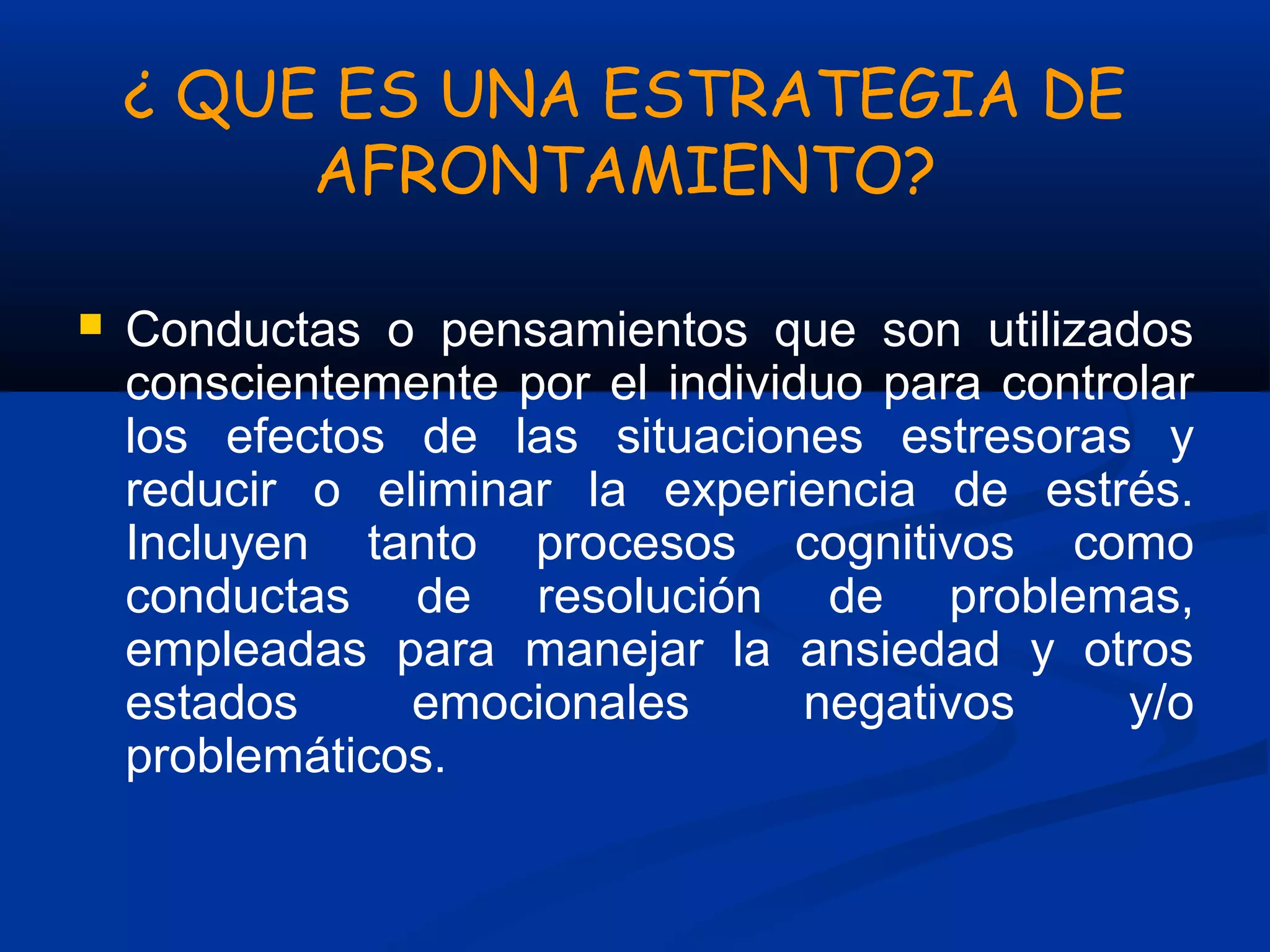 ¿ QUE ES UNA ESTRATEGIA DE AFRONTAMIENTO?

Conductas o pensamientos que son utilizados conscientemente por el individuo para controlar los efectos de las situaciones estresoras y reducir o eliminar la experiencia de estrés. Incluyen tanto procesos cognitivos como conductas de resolución de problemas, empleadas para manejar la ansiedad y otros estados emocionales negativos y/o problemáticos.